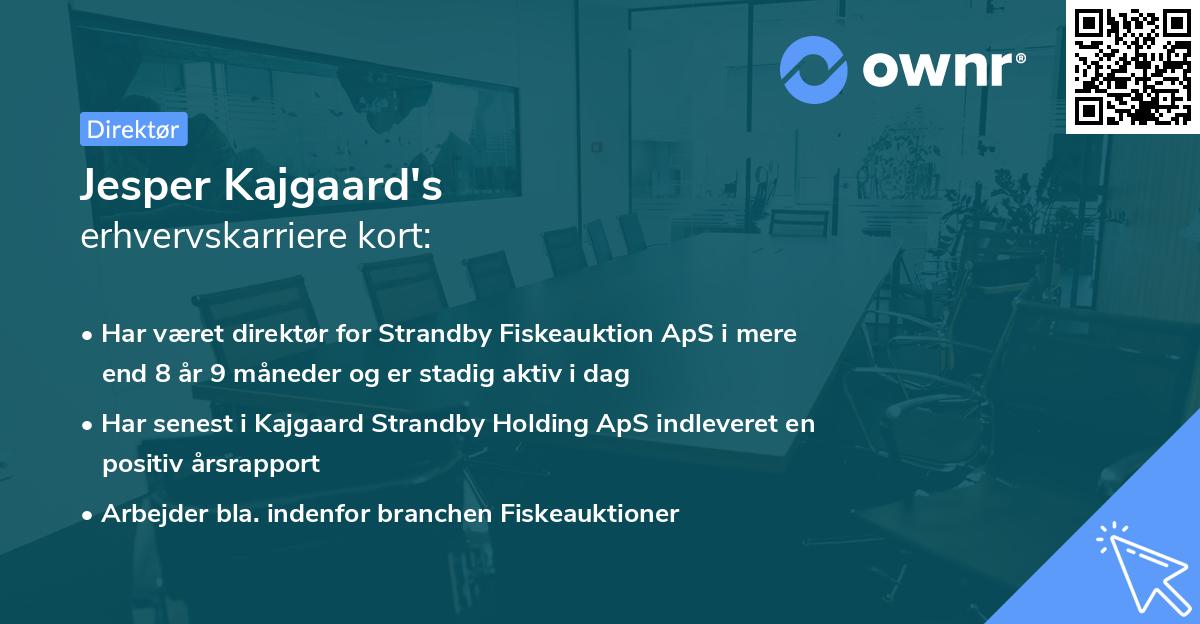 ownr®

Direktør

Jesper Kajgaard's
erhvervskarriere kort:

• Har været direktør for Strandby Fiskeauktion ApS i mere end 8 år 9 måneder og er stadig aktiv i dag

• Har senest i Kajgaard Strandby Holding ApS indleveret en positiv årsrapport

• Arbejder bla. indenfor branchen Fiskeauktioner